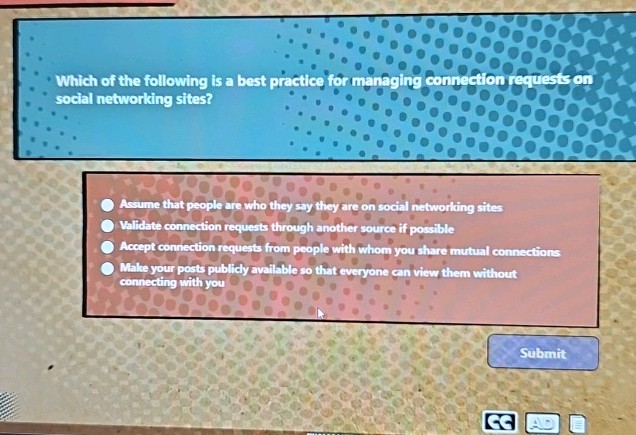 Which of the following is a best practice for managing connection requests on social networking sites?

Assume that people are who they say they are on social networking sites

Validate connection requests through another source if possible

Accept connection requests from people with whom you share mutual connections

Make your posts publicly available so that everyone can view them without connecting with you

Submit

CC AD